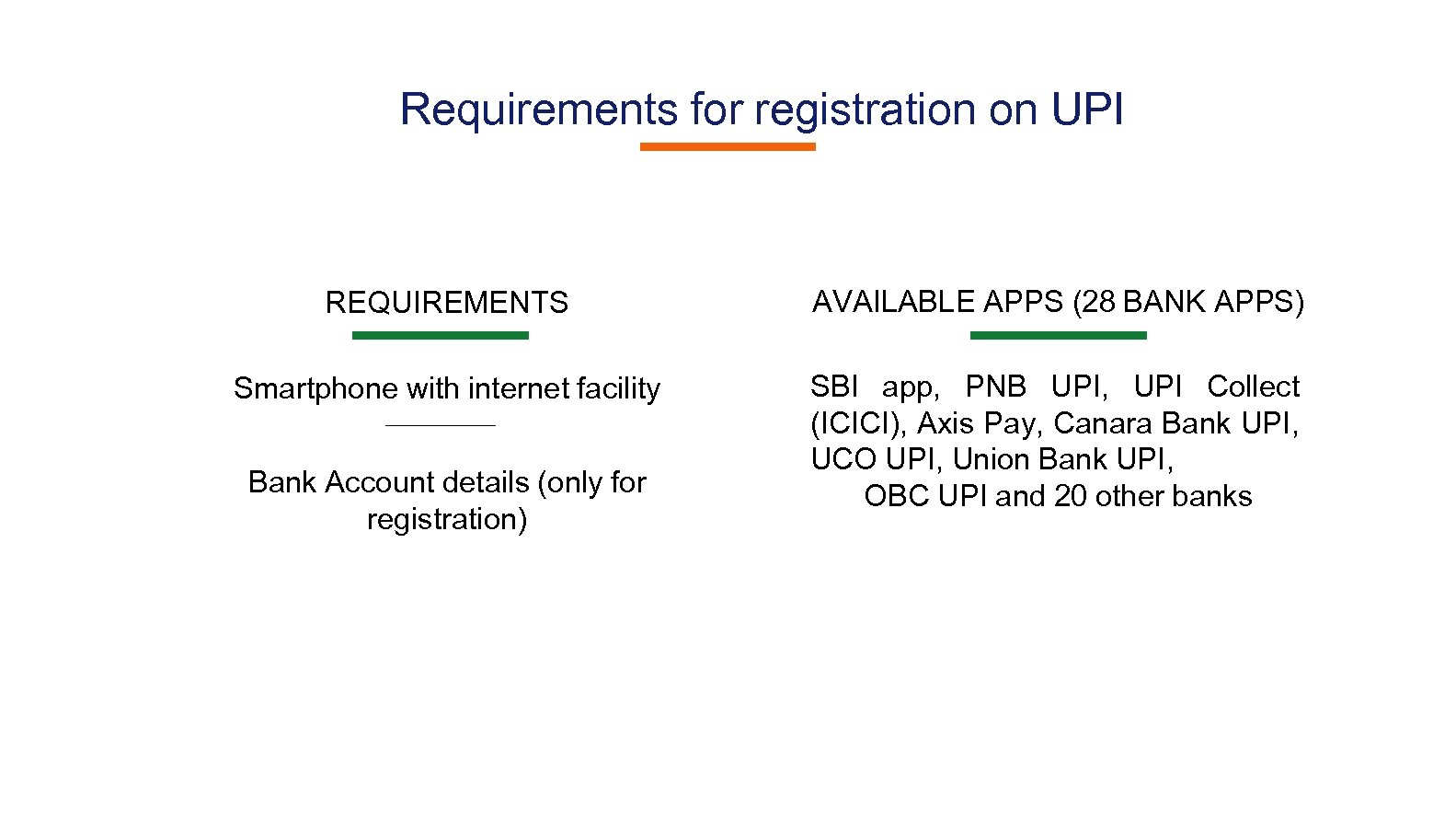 Requirements for registration on UPI

REQUIREMENTS

Smartphone with internet facility

Bank Account details (only for registration)

AVAILABLE APPS (28 BANK APPS)

SBI app, PNB UPI, UPI Collect (ICICI), Axis Pay, Canara Bank UPI, UCO UPI, Union Bank UPI, OBC UPI and 20 other banks